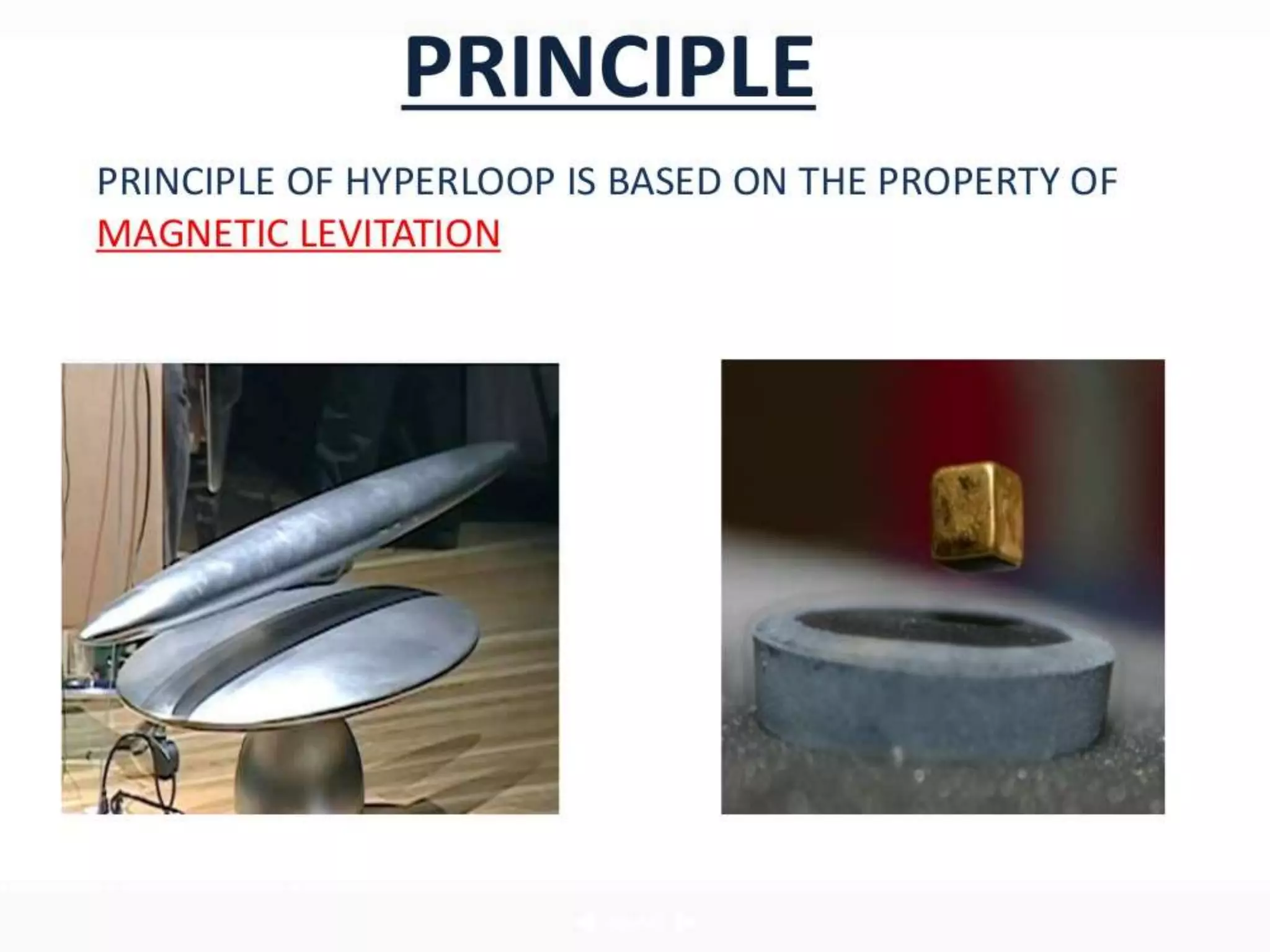 PRINCIPLE

PRINCIPLE OF HYPERLOOP IS BASED ON THE PROPERTY OF MAGNETIC LEVITATION